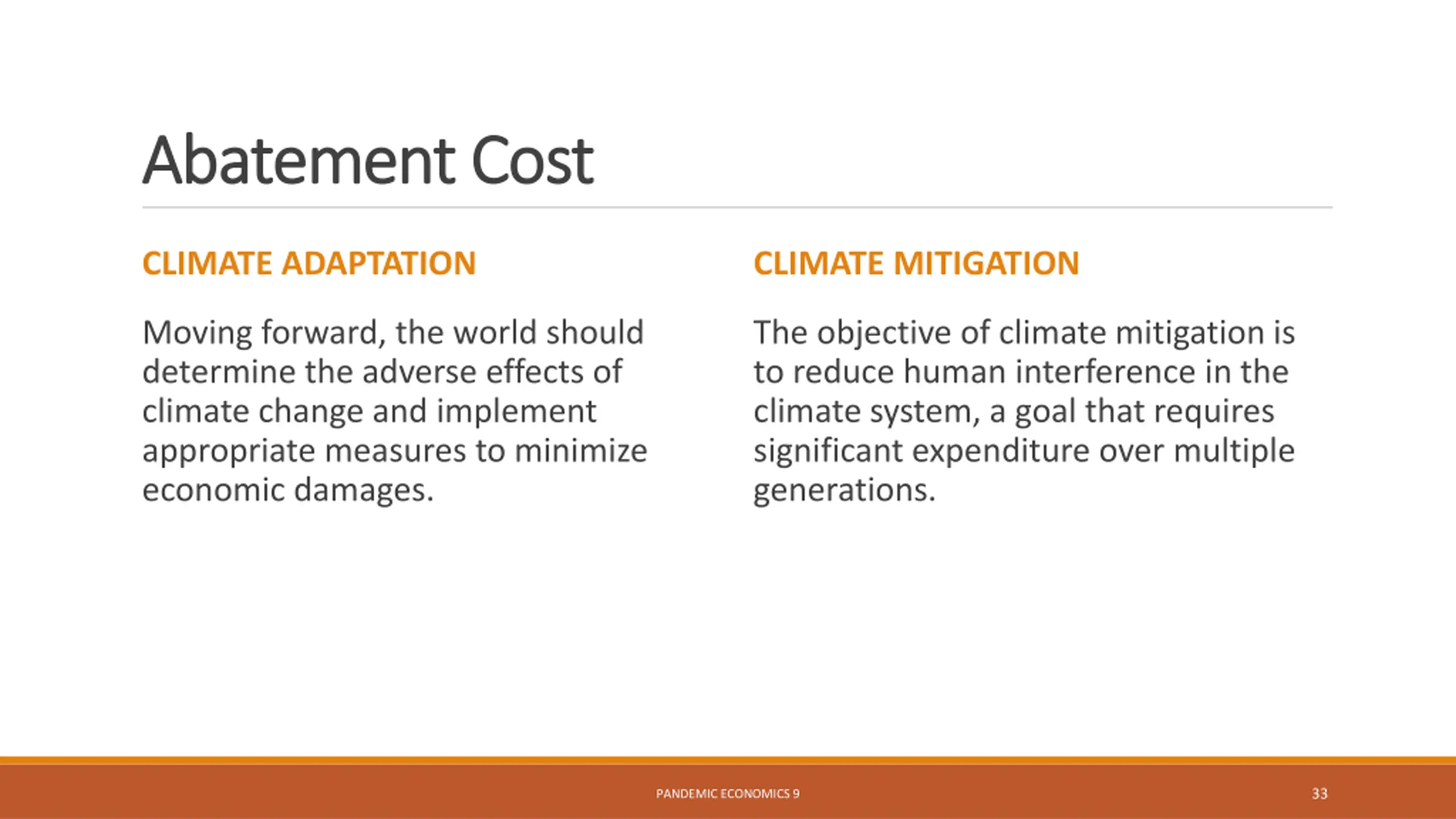 Abatement Cost

CLIMATE ADAPTATION

Moving forward, the world should determine the adverse effects of climate change and implement appropriate measures to minimize economic damages.

CLIMATE MITIGATION

The objective of climate mitigation is to reduce human interference in the climate system, a goal that requires significant expenditure over multiple generations.

PANDEMIC ECONOMICS 9

33